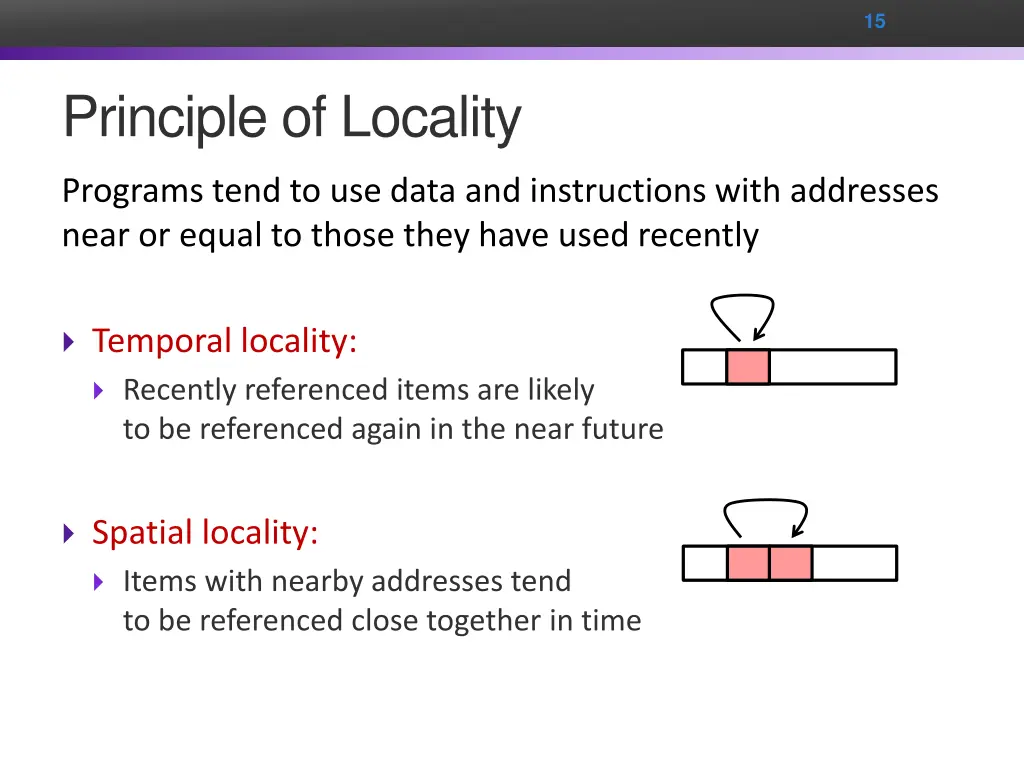 15

Principle of Locality

Programs tend to use data and instructions with addresses near or equal to those they have used recently

Temporal locality:

Recently referenced items are likely to be referenced again in the near future

Spatial locality:

Items with nearby addresses tend to be referenced close together in time